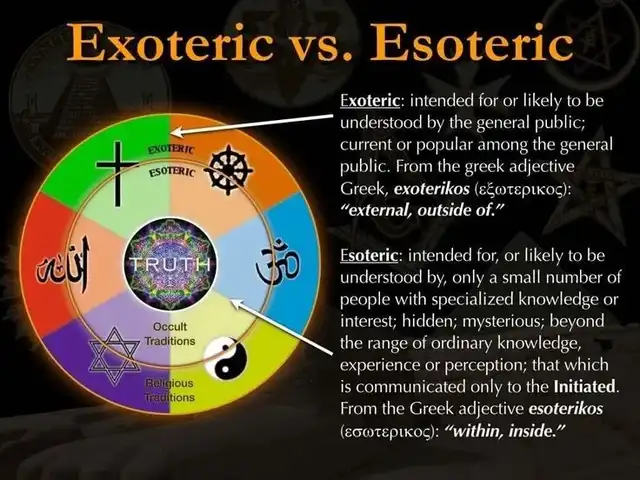 Exoteric vs. Esoteric

EXOTERIC

ESOTERIC

TRUTH

Occult Traditions

Religious Traditions

Exoteric: intended for or likely to be understood by the general public; current or popular among the general public. From the greek adjective Greek, exoterikos (εξωτερικος): "external, outside of."

Esoteric: intended for, or likely to be understood by, only a small number of people with specialized knowledge or interest; hidden; mysterious; beyond the range of ordinary knowledge, experience or perception; that which is communicated only to the Initiated. From the Greek adjective esoterikos (εσωτερικος): "within, inside."